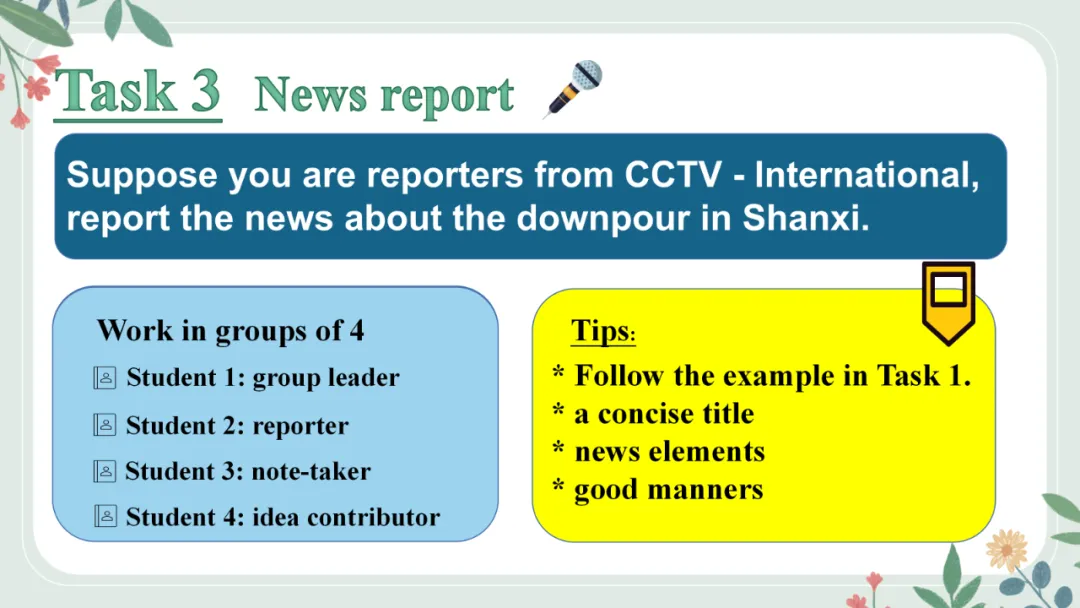 Task 3 News report

Suppose you are reporters from CCTV - International, report the news about the downpour in Shanxi.

Work in groups of 4
Student 1: group leader
Student 2: reporter
Student 3: note-taker
Student 4: idea contributor

Tips:
* Follow the example in Task 1.
* a concise title
* news elements
* good manners